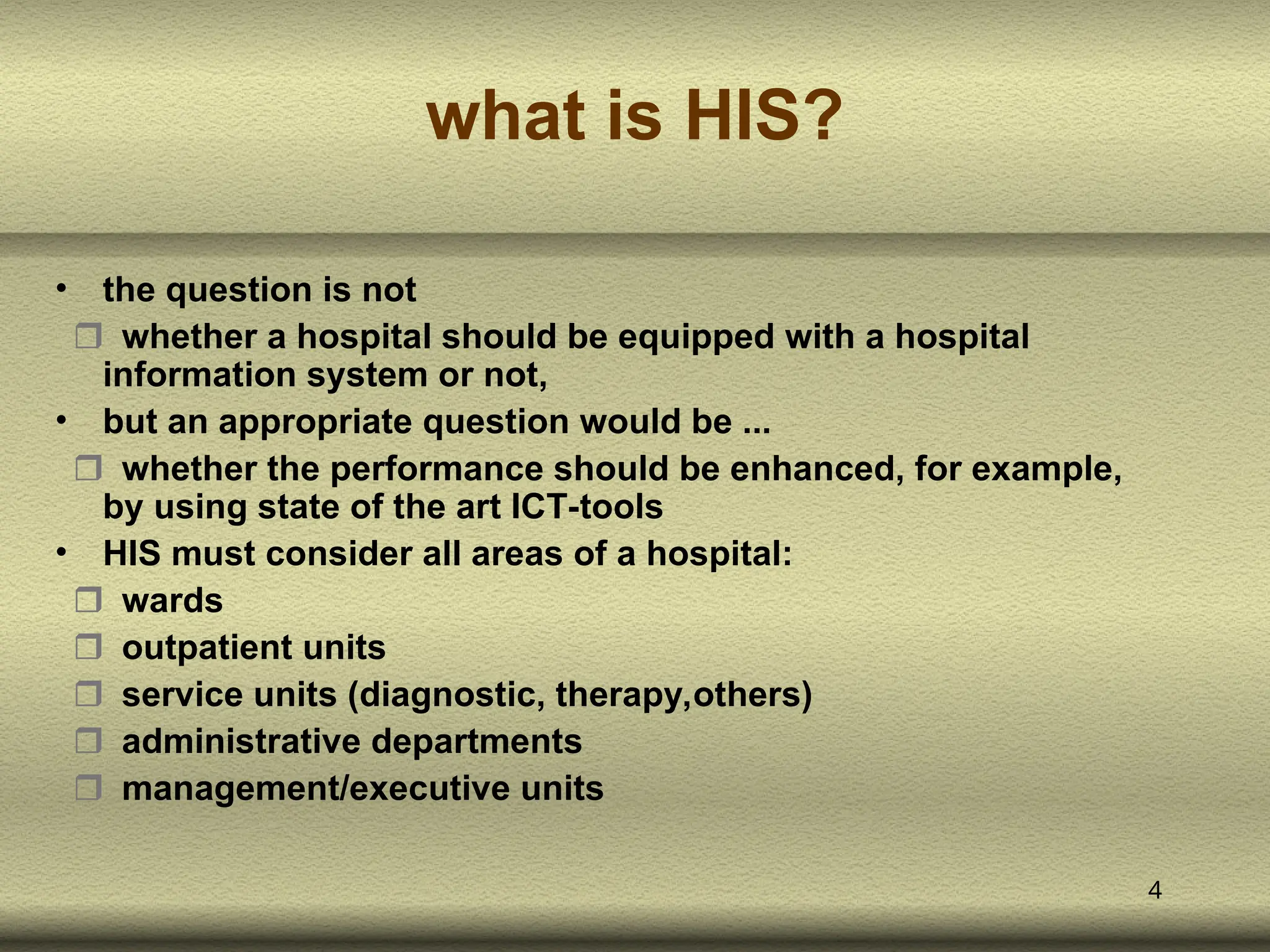 what is HIS?

• the question is not
❒ whether a hospital should be equipped with a hospital information system or not,
• but an appropriate question would be ...
❒ whether the performance should be enhanced, for example, by using state of the art ICT-tools
• HIS must consider all areas of a hospital:
❒ wards
❒ outpatient units
❒ service units (diagnostic, therapy,others)
❒ administrative departments
❒ management/executive units

4